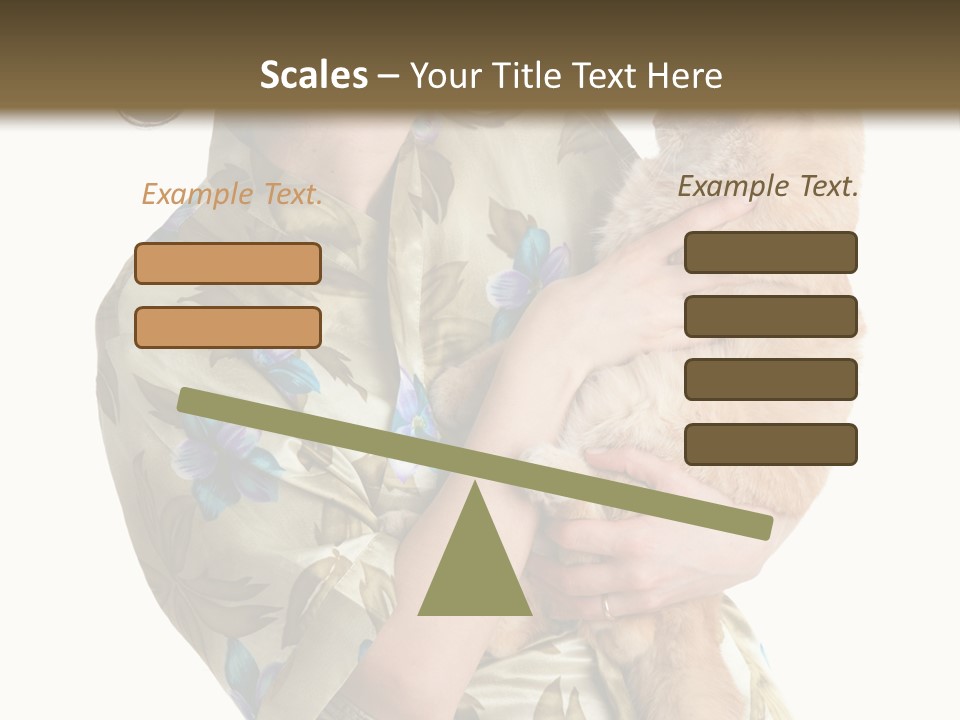 Scales – Your Title Text Here

Example Text.

Example Text.